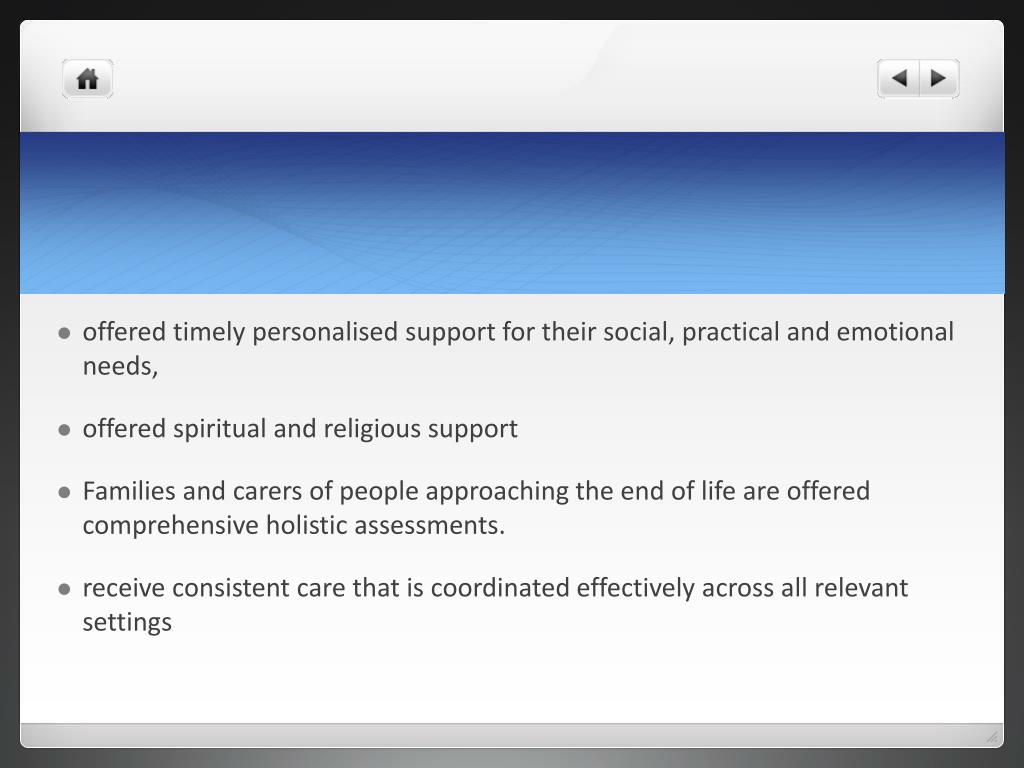 - offered timely personalised support for their social, practical and emotional needs,
- offered spiritual and religious support
- Families and carers of people approaching the end of life are offered comprehensive holistic assessments.
- receive consistent care that is coordinated effectively across all relevant settings